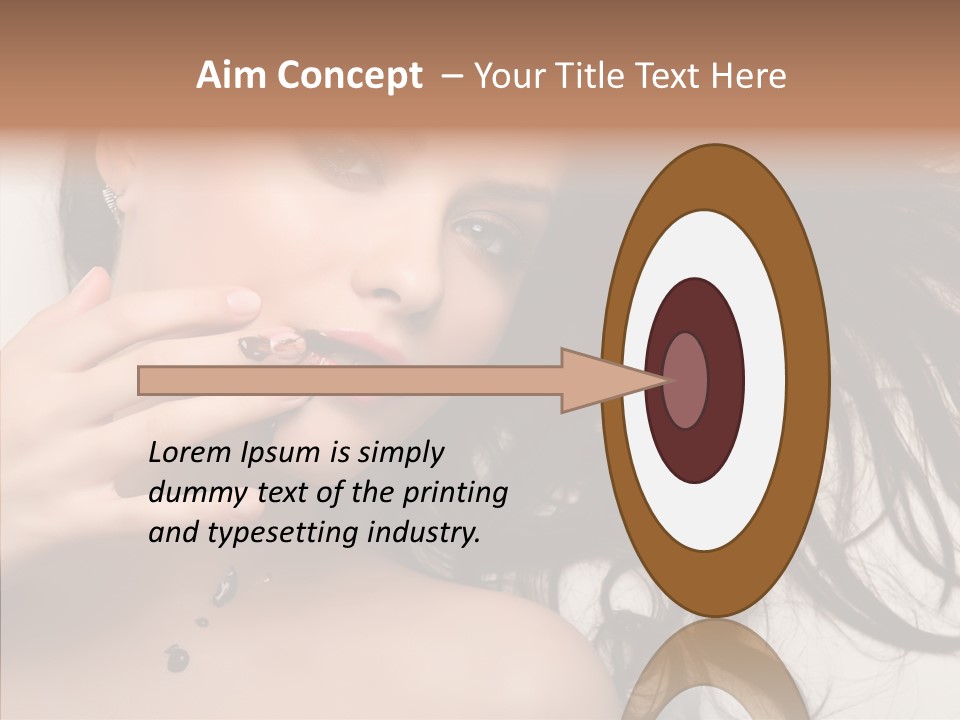 Aim Concept – Your Title Text Here

Lorem Ipsum is simply dummy text of the printing and typesetting industry.